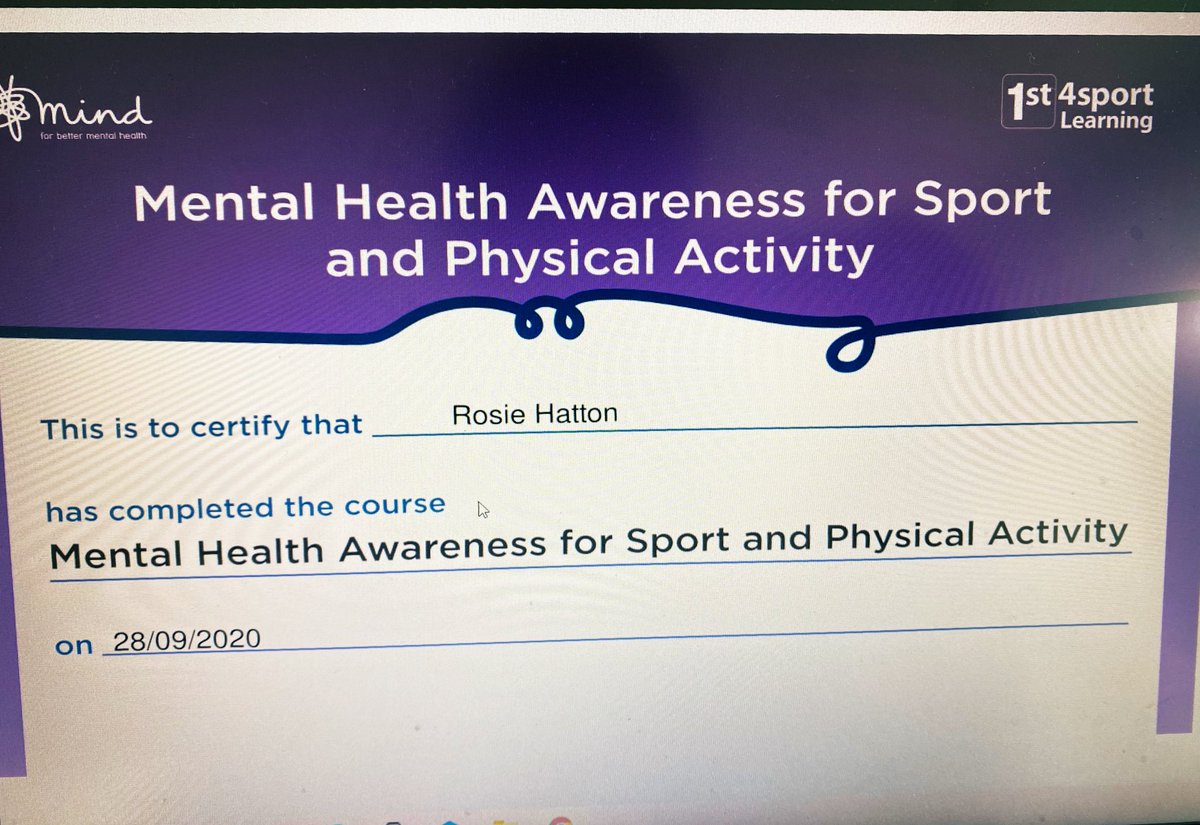 mind
for better mental health

1st 4sport Learning

Mental Health Awareness for Sport and Physical Activity

This is to certify that Rosie Hatton

has completed the course
Mental Health Awareness for Sport and Physical Activity

on 28/09/2020